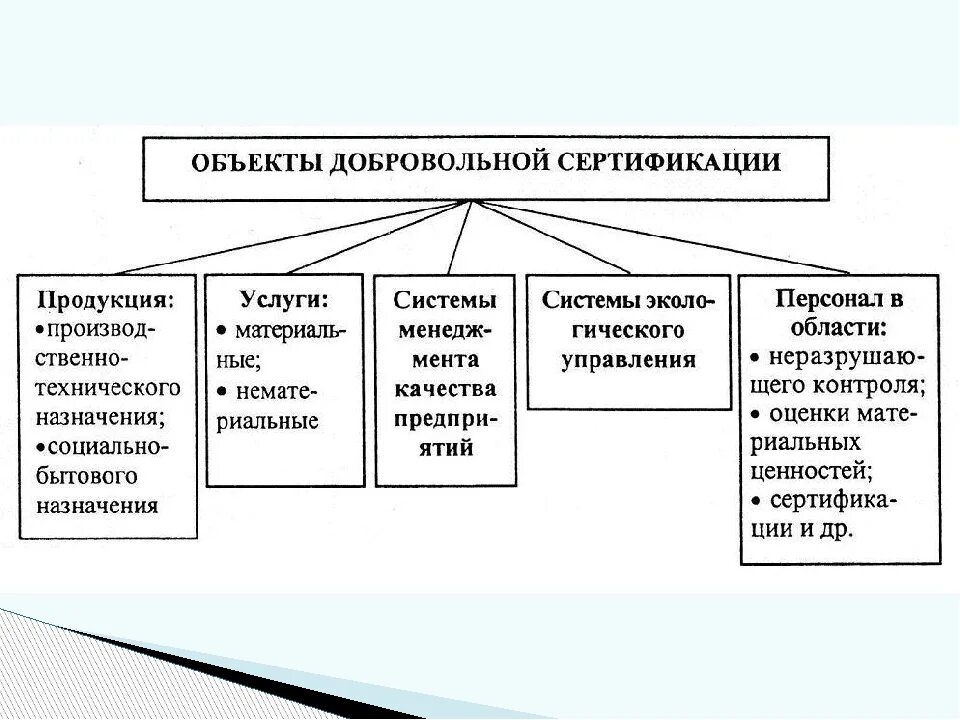 ОБЪЕКТЫ ДОБРОВОЛЬНОЙ СЕРТИФИКАЦИИ

Продукция:
•производственно-технического назначения;
•социально-бытового назначения

Услуги:
• материальные;
• нематериальные

Системы менеджмента качества предприятий

Системы экологического управления

Персонал в области:
• неразрушающего контроля;
• оценки материальных ценностей;
• сертификации и др.